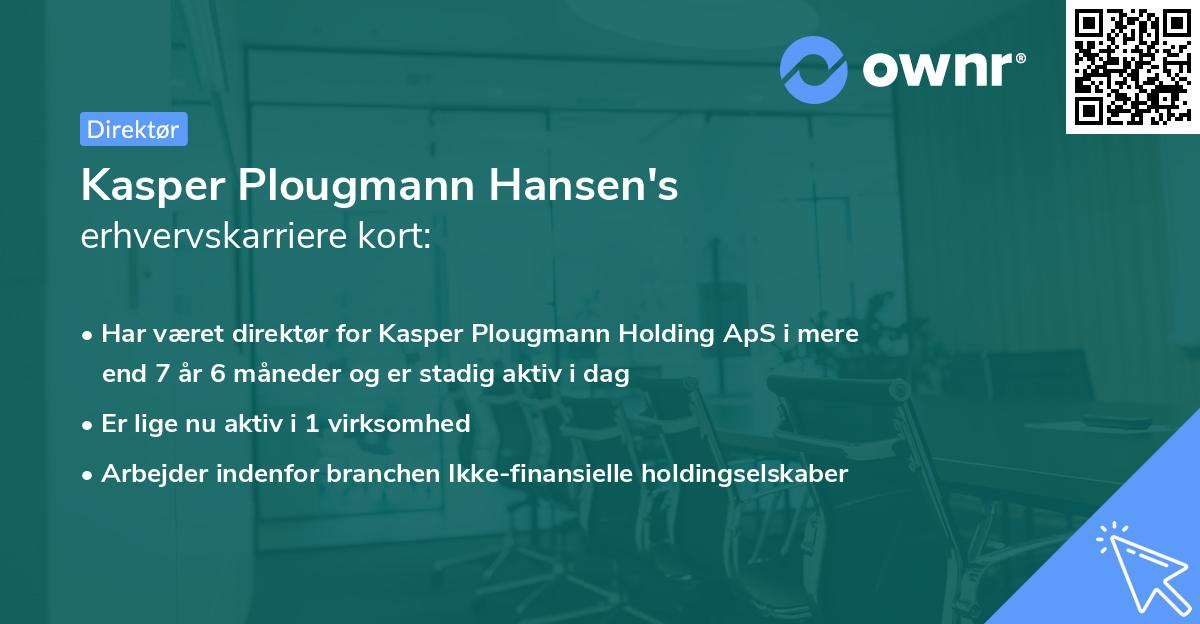 ownr®

Direktør

Kasper Plougmann Hansen's
erhvervskarriere kort:

• Har været direktør for Kasper Plougmann Holding ApS i mere end 7 år 6 måneder og er stadig aktiv i dag

• Er lige nu aktiv i 1 virksomhed

• Arbejder indenfor branchen Ikke-finansielle holdingselskaber